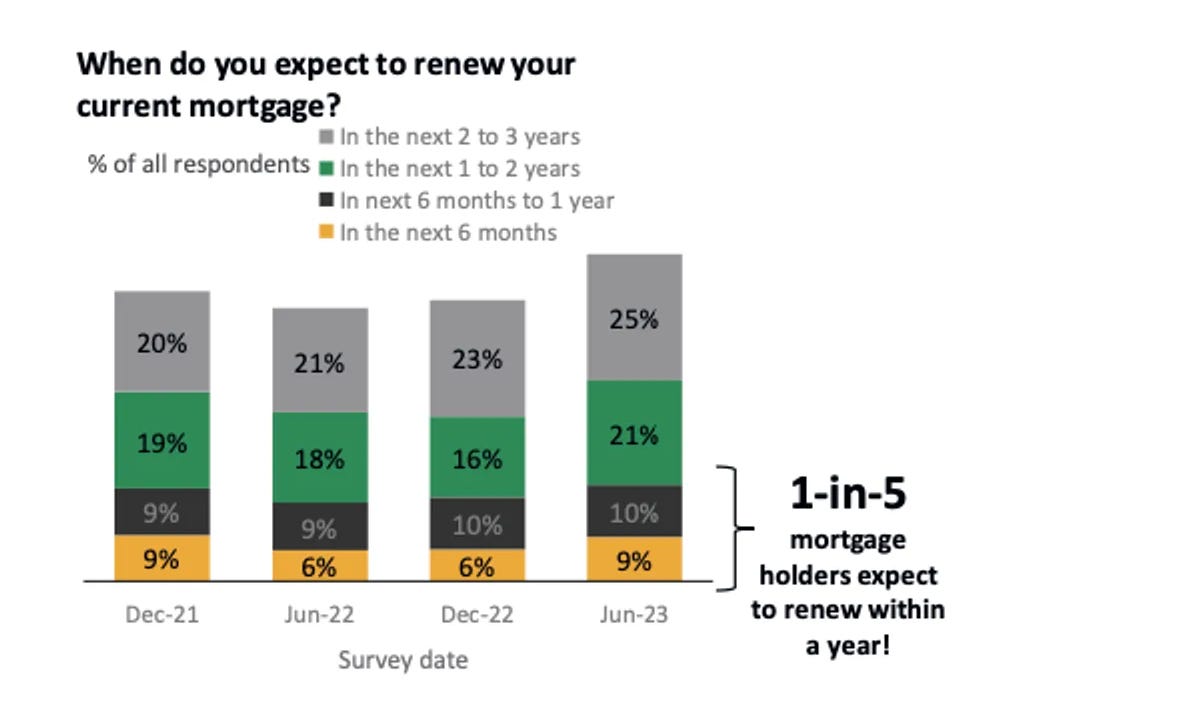 When do you expect to renew your current mortgage?

% of all respondents

In the next 2 to 3 years
In the next 1 to 2 years
In next 6 months to 1 year
In the next 6 months

20%
19%
9%
9%

21%
18%
9%
6%

23%
16%
10%
6%

25%
21%
10%
9%

Dec-21 Jun-22 Dec-22 Jun-23

Survey date

1-in-5
mortgage holders expect to renew within a year!